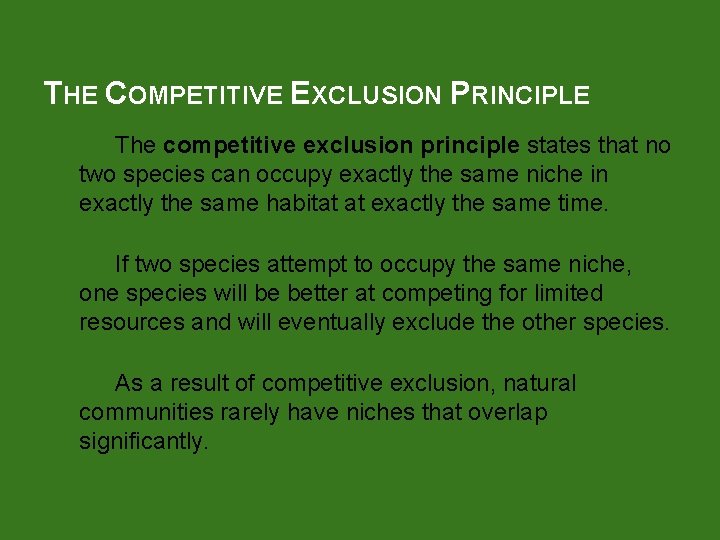 THE COMPETITIVE EXCLUSION PRINCIPLE

The competitive exclusion principle states that no two species can occupy exactly the same niche in exactly the same habitat at exactly the same time.

If two species attempt to occupy the same niche, one species will be better at competing for limited resources and will eventually exclude the other species.

As a result of competitive exclusion, natural communities rarely have niches that overlap significantly.